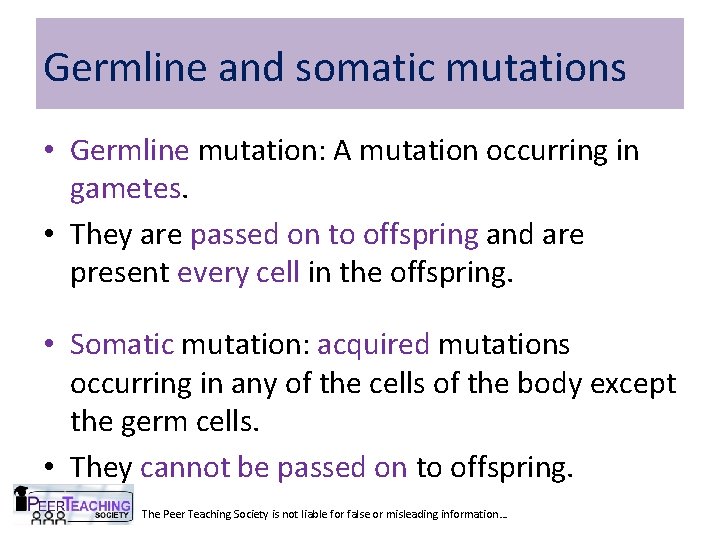 Germline and somatic mutations

• Germline mutation: A mutation occurring in gametes.
• They are passed on to offspring and are present every cell in the offspring.

• Somatic mutation: acquired mutations occurring in any of the cells of the body except the germ cells.
• They cannot be passed on to offspring.

PEER TEACHING SOCIETY

The Peer Teaching Society is not liable for false or misleading information…